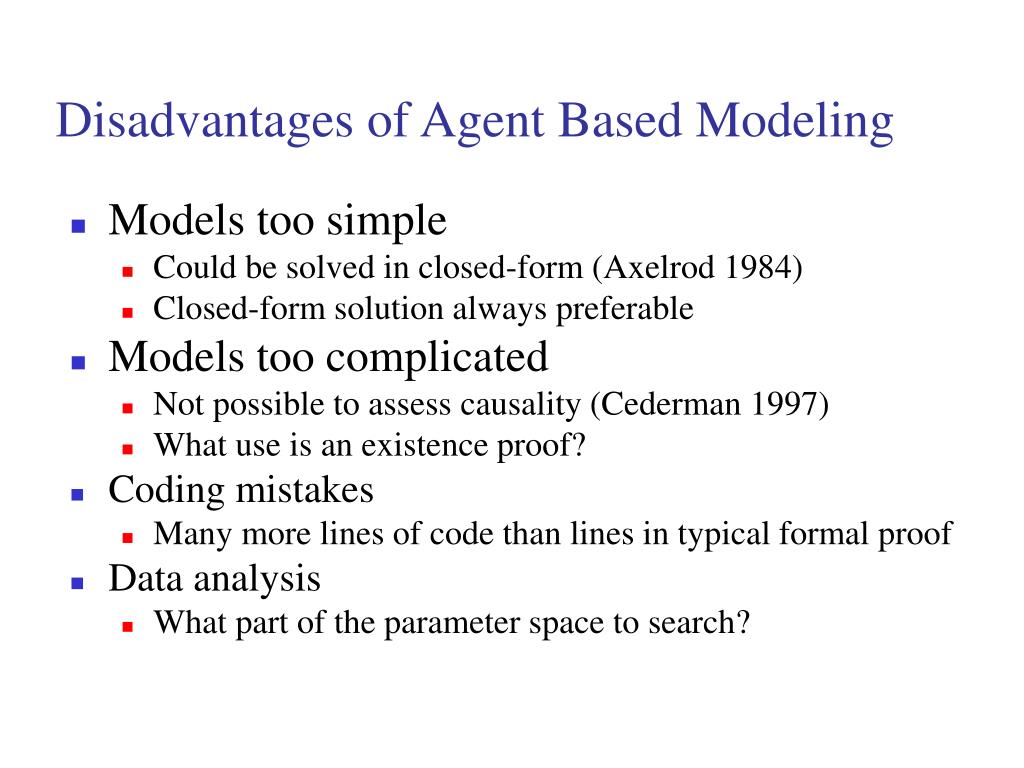 Disadvantages of Agent Based Modeling

- Models too simple
  - Could be solved in closed-form (Axelrod 1984)
  - Closed-form solution always preferable
- Models too complicated
  - Not possible to assess causality (Cederman 1997)
  - What use is an existence proof?
- Coding mistakes
  - Many more lines of code than lines in typical formal proof
- Data analysis
  - What part of the parameter space to search?